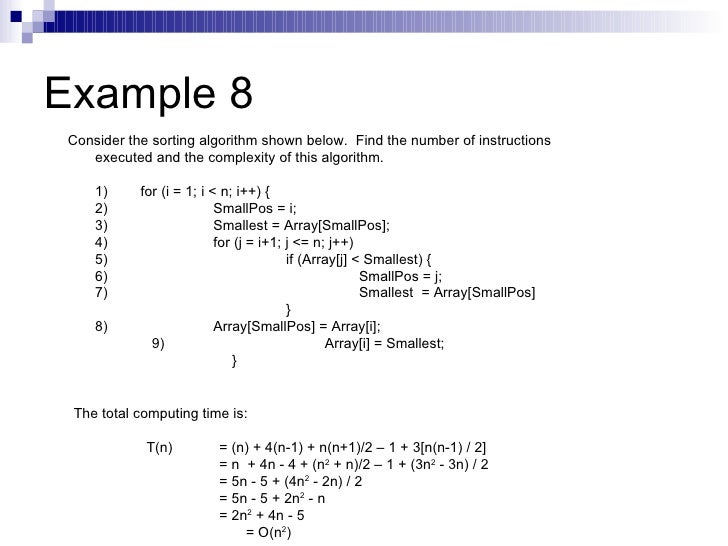 Example 8

Consider the sorting algorithm shown below. Find the number of instructions executed and the complexity of this algorithm.

1) for (i = 1; i < n; i++) {
2) SmallPos = i;
3) Smallest = Array[SmallPos];
4) for (j = i+1; j <= n; j++)
5) if (Array[j] < Smallest) {
6) SmallPos = j;
7) Smallest = Array[SmallPos]
}
8) Array[SmallPos] = Array[i];
9) Array[i] = Smallest;
}

The total computing time is:

T(n) = (n) + 4(n-1) + n(n+1)/2 – 1 + 3[n(n-1) / 2]
= n + 4n - 4 + ($n^2$ + n)/2 – 1 + ($3n^2$ - 3n) / 2
= 5n - 5 + ($4n^2$ - 2n) / 2
= 5n - 5 + $2n^2$ - n
= $2n^2$ + 4n - 5
= O($n^2$)